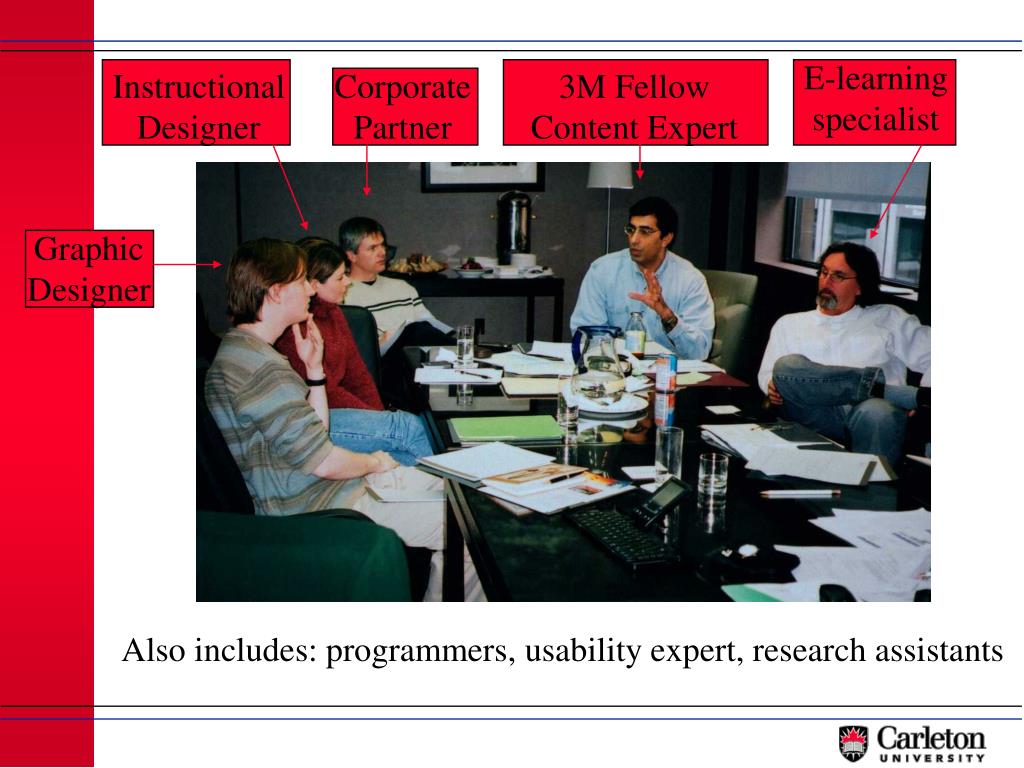 Instructional Designer

Corporate Partner

3M Fellow Content Expert

E-learning specialist

Graphic Designer

Also includes: programmers, usability expert, research assistants

Carleton UNIVERSITY